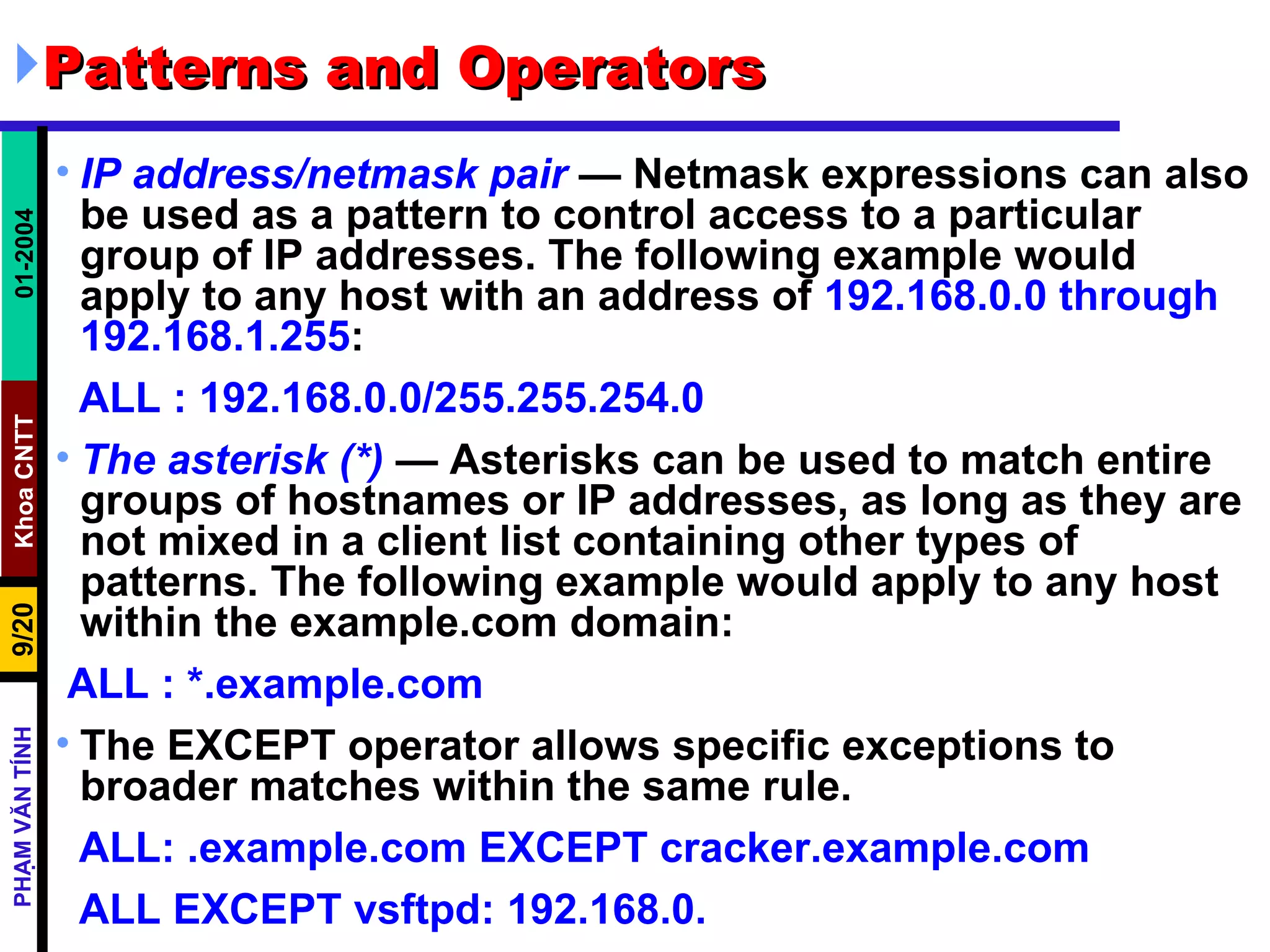 Patterns and Operators

01-2004

Khoa CNTT

9/20

PHẠM VĂN TÍNH

• IP address/netmask pair — Netmask expressions can also be used as a pattern to control access to a particular group of IP addresses. The following example would apply to any host with an address of 192.168.0.0 through 192.168.1.255:

ALL : 192.168.0.0/255.255.254.0

• The asterisk (*) — Asterisks can be used to match entire groups of hostnames or IP addresses, as long as they are not mixed in a client list containing other types of patterns. The following example would apply to any host within the example.com domain:

ALL : *.example.com

• The EXCEPT operator allows specific exceptions to broader matches within the same rule.

ALL: .example.com EXCEPT cracker.example.com

ALL EXCEPT vsftpd: 192.168.0.